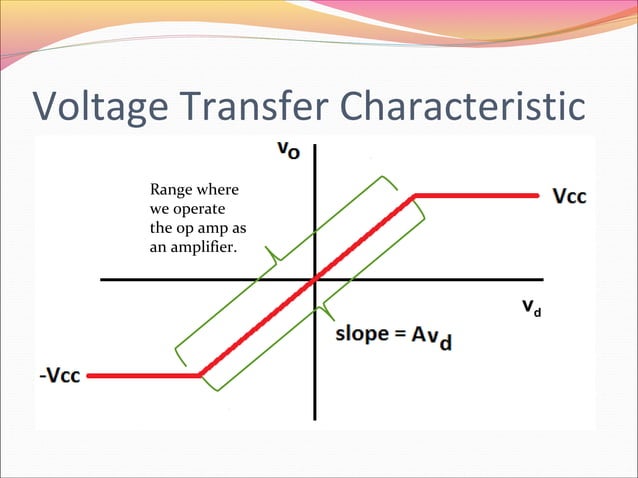 Voltage Transfer Characteristic

$v_O$

Range where we operate the op amp as an amplifier.

Vcc

$v_d$

slope = $Av_d$

-Vcc